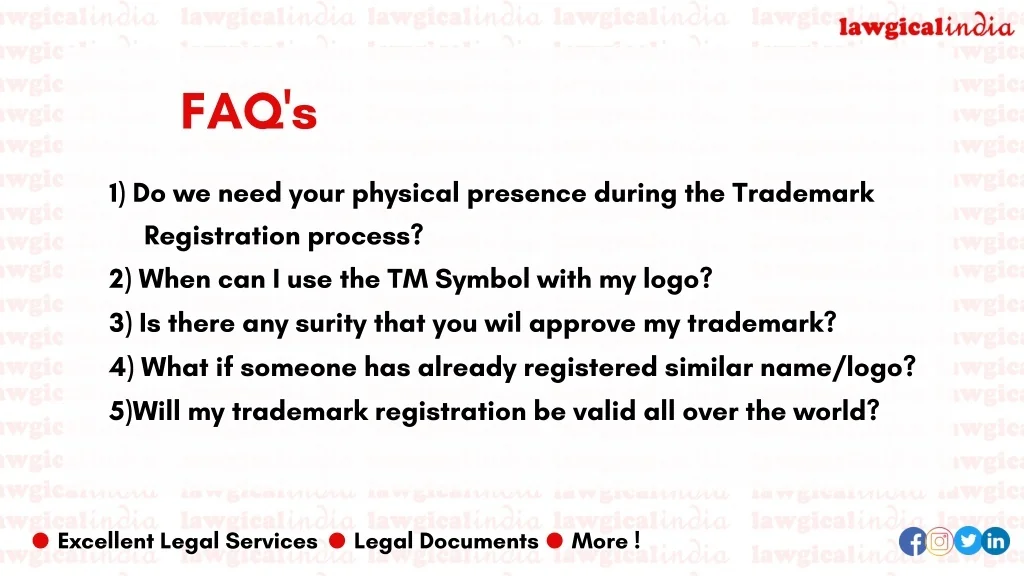 lawgicalindia

FAQ's

1) Do we need your physical presence during the Trademark Registration process?
2) When can I use the TM Symbol with my logo?
3) Is there any surity that you wil approve my trademark?
4) What if someone has already registered similar name/logo?
5)Will my trademark registration be valid all over the world?

Excellent Legal Services ● Legal Documents ● More !